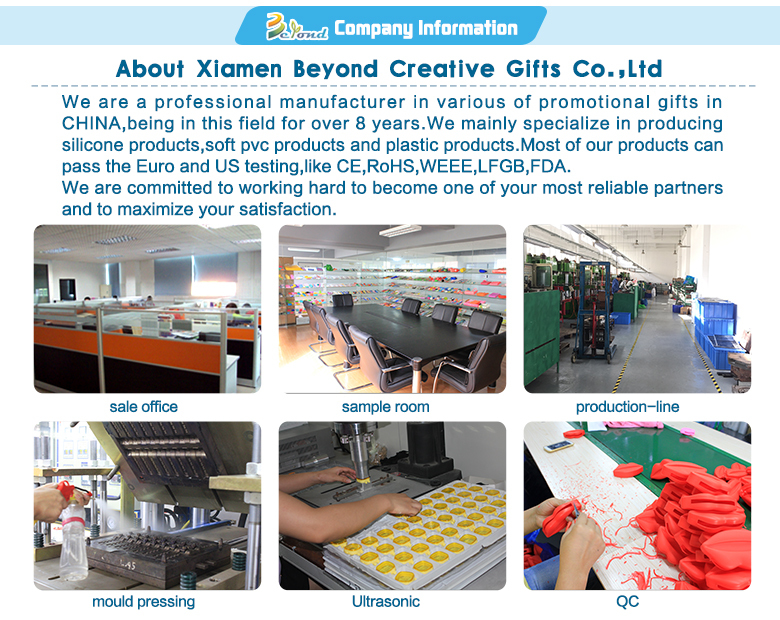 Beyond Company Information

About Xiamen Beyond Creative Gifts Co.,Ltd

We are a professional manufacturer in various of promotional gifts in CHINA,being in this field for over 8 years.We mainly specialize in producing silicone products,soft pvc products and plastic products.Most of our products can pass the Euro and US testing,like CE,RoHS,WEEE,LFGB,FDA.
We are committed to working hard to become one of your most reliable partners and to maximize your satisfaction.

sale office

sample room

production-line

mould pressing

Ultrasonic

QC